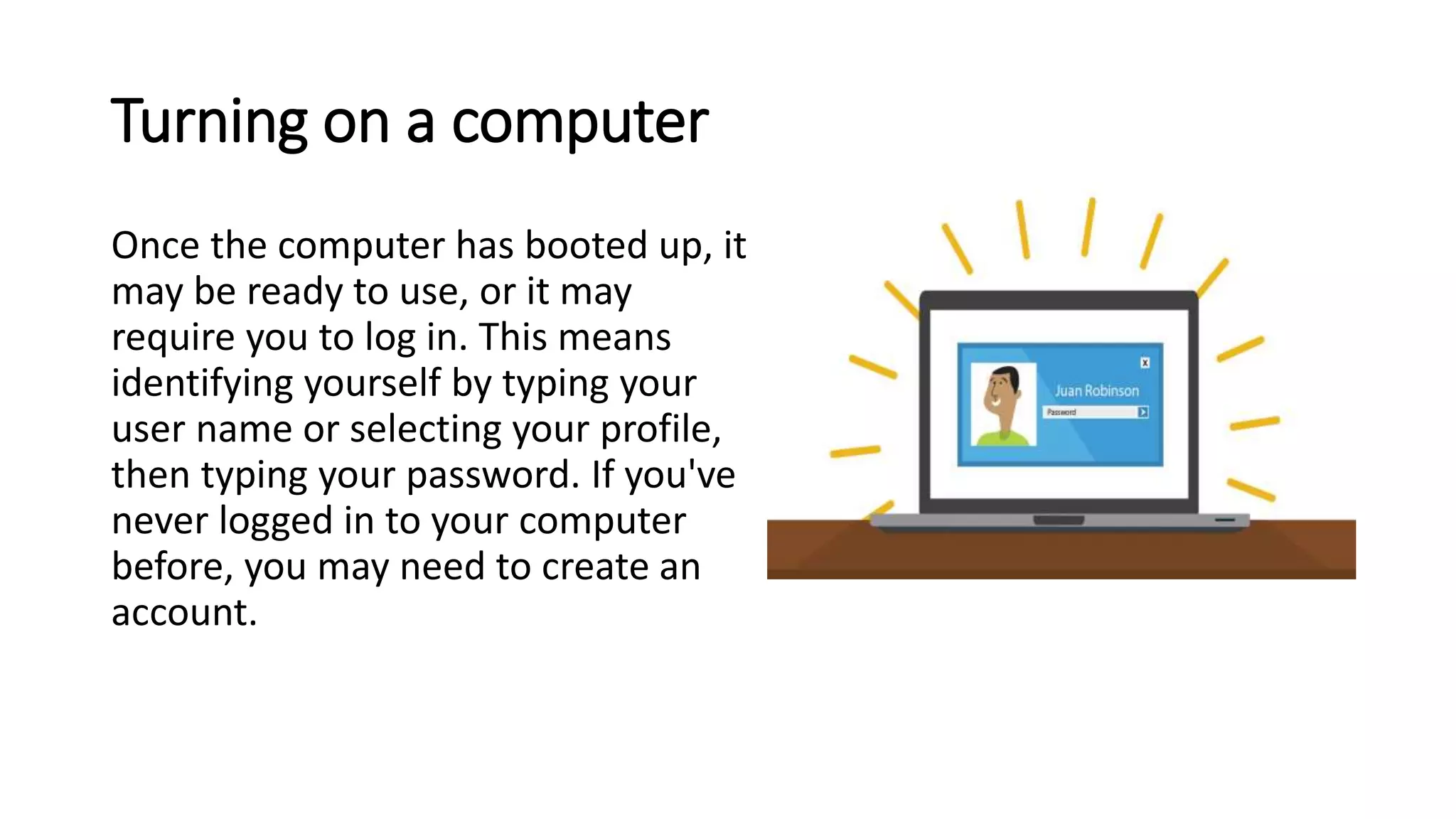 Turning on a computer

Once the computer has booted up, it may be ready to use, or it may require you to log in. This means identifying yourself by typing your user name or selecting your profile, then typing your password. If you've never logged in to your computer before, you may need to create an account.

x
Juan Robinson
Password